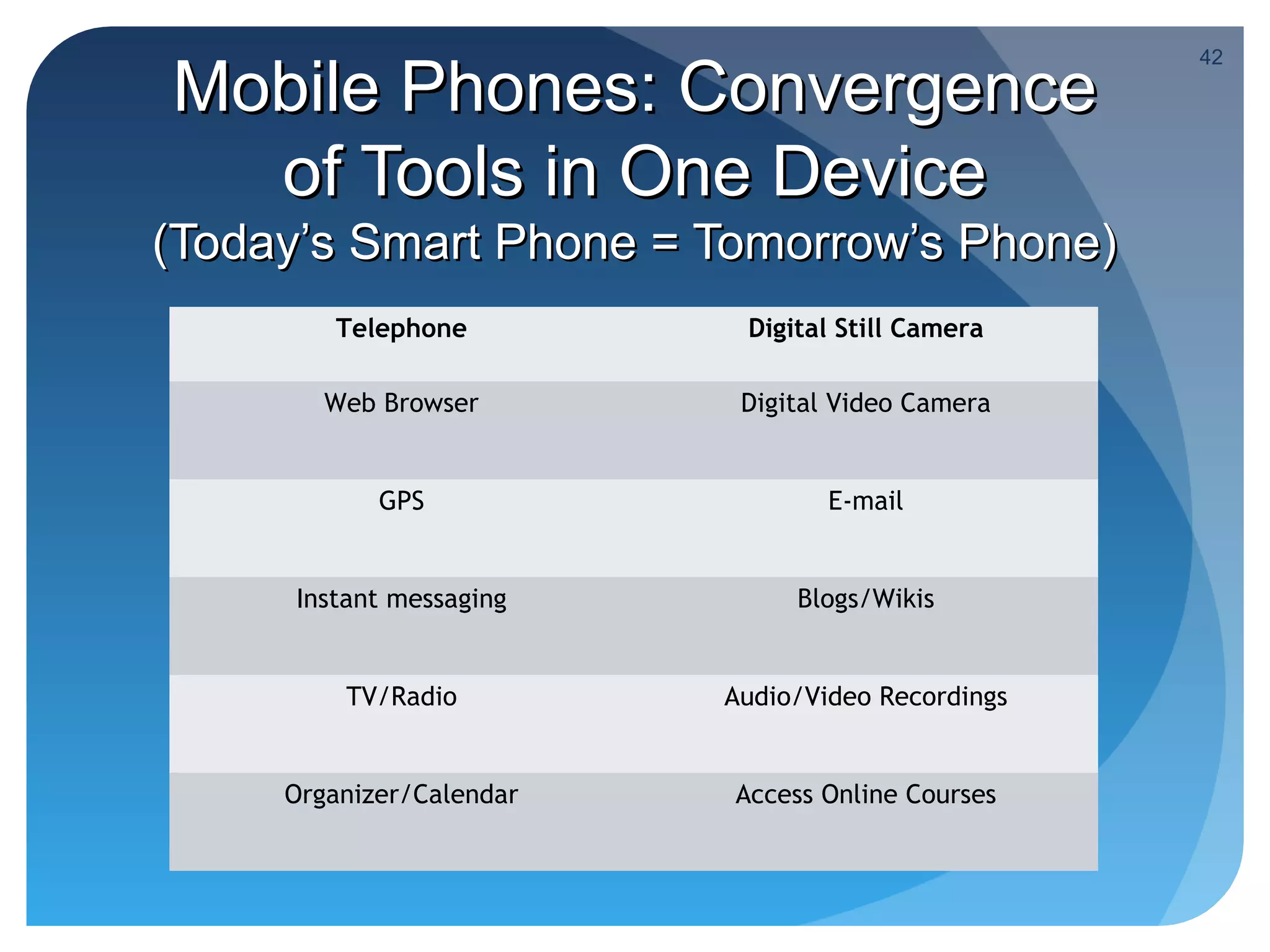 42

Mobile Phones: Convergence of Tools in One Device
(Today’s Smart Phone = Tomorrow’s Phone)

| Telephone | Digital Still Camera |
|---|---|
| Web Browser | Digital Video Camera |
| GPS | E-mail |
| Instant messaging | Blogs/Wikis |
| TV/Radio | Audio/Video Recordings |
| Organizer/Calendar | Access Online Courses |